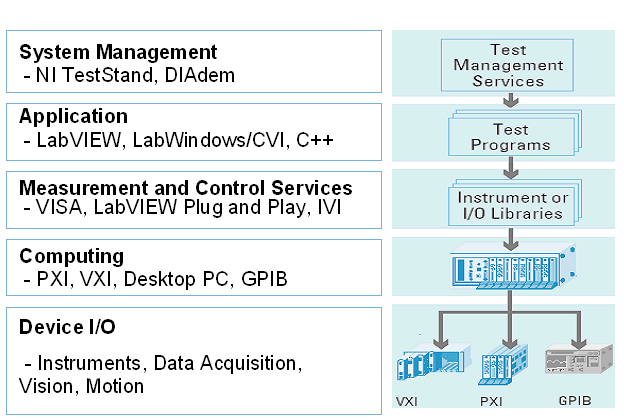 System Management
- NI TestStand, DIAdem

Application
- LabVIEW, LabWindows/CVI, C++

Measurement and Control Services
- VISA, LabVIEW Plug and Play, IVI

Computing
- PXI, VXI, Desktop PC, GPIB

Device I/O

- Instruments, Data Acquisition, Vision, Motion

Test Management Services

Test Programs

Instrument or I/O Libraries

VXI

PXI

GPIB